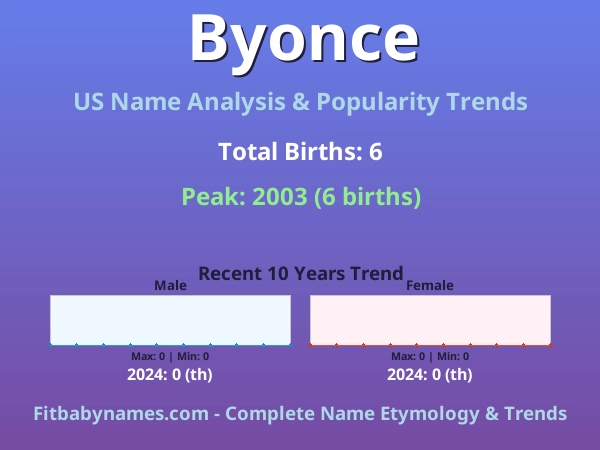 Byonce

US Name Analysis & Popularity Trends

Total Births: 6

Peak: 2003 (6 births)

Recent 10 Years Trend

Male

Max: 0 | Min: 0

2024: 0 (th)

Female

Max: 0 | Min: 0

2024: 0 (th)

Fitbabynames.com - Complete Name Etymology & Trends